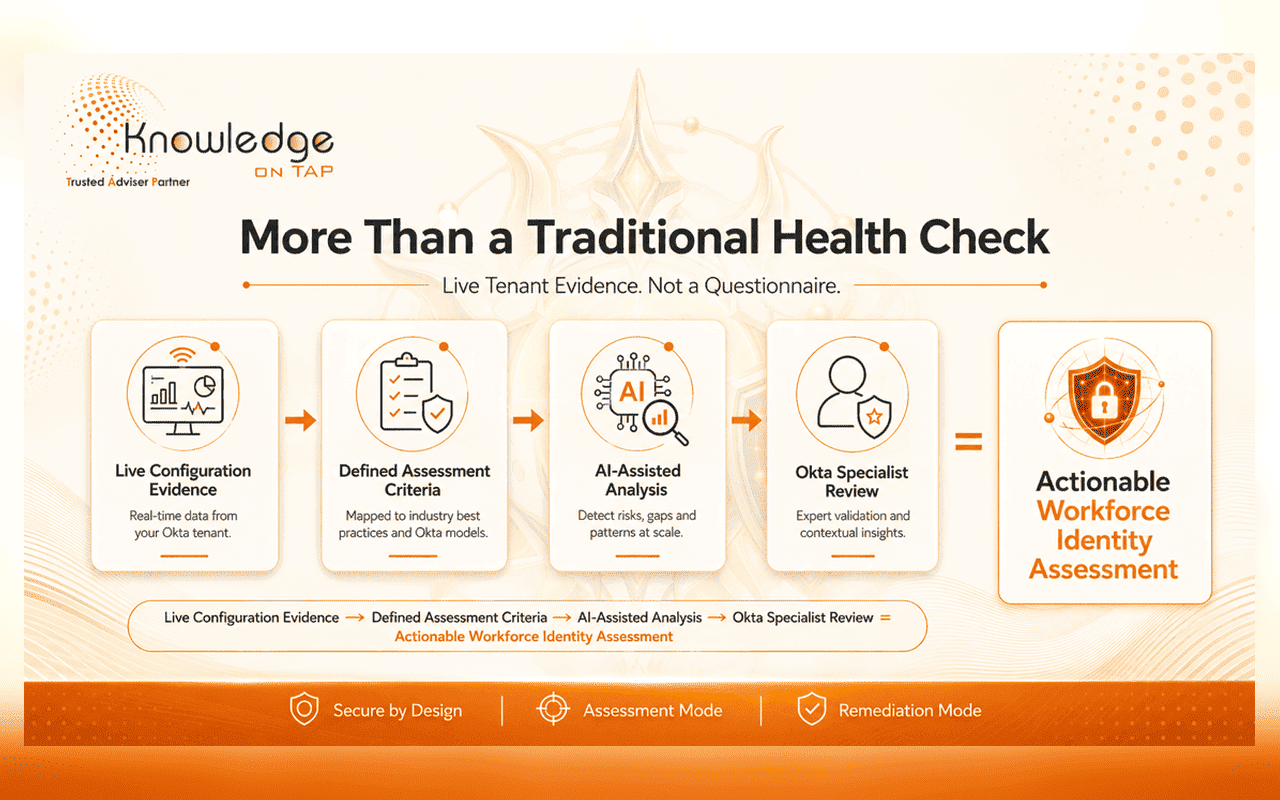 Knowledge
ON TAP
Trusted Adviser Partner

More Than a Traditional Health Check

Live Tenant Evidence. Not a Questionnaire.

Live Configuration Evidence
Real-time data from your Okta tenant.

Defined Assessment Criteria
Mapped to industry best practices and Okta models.

AI
AI-Assisted Analysis
Detect risks, gaps and patterns at scale.

Okta Specialist Review
Expert validation and contextual insights.

=

Actionable Workforce Identity Assessment

Live Configuration Evidence → Defined Assessment Criteria → AI-Assisted Analysis → Okta Specialist Review = Actionable Workforce Identity Assessment

Secure by Design | Assessment Mode | Remediation Mode